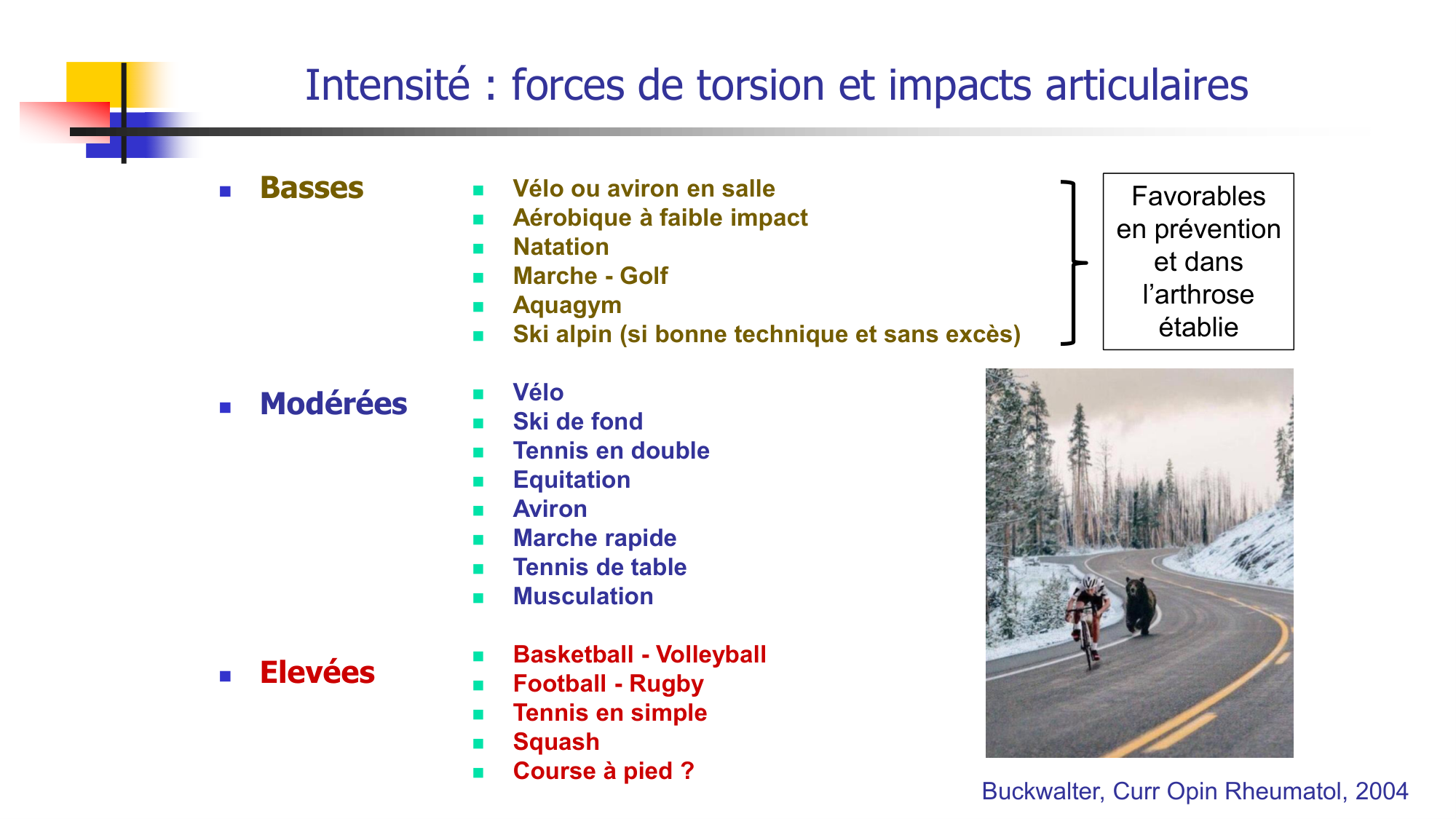 Intensité : forces de torsion et impacts articulaires

- Basses
  - Vélo ou aviron en salle
  - Aérobique à faible impact
  - Natation
  - Marche - Golf
  - Aquagym
  - Ski alpin (si bonne technique et sans excès)

Favorables en prévention et dans l'arthrose établie

- Modérées
  - Vélo
  - Ski de fond
  - Tennis en double
  - Equitation
  - Aviron
  - Marche rapide
  - Tennis de table
  - Musculation

- Elevées
  - Basketball - Volleyball
  - Football - Rugby
  - Tennis en simple
  - Squash
  - Course à pied ?

Buckwalter, Curr Opin Rheumatol, 2004